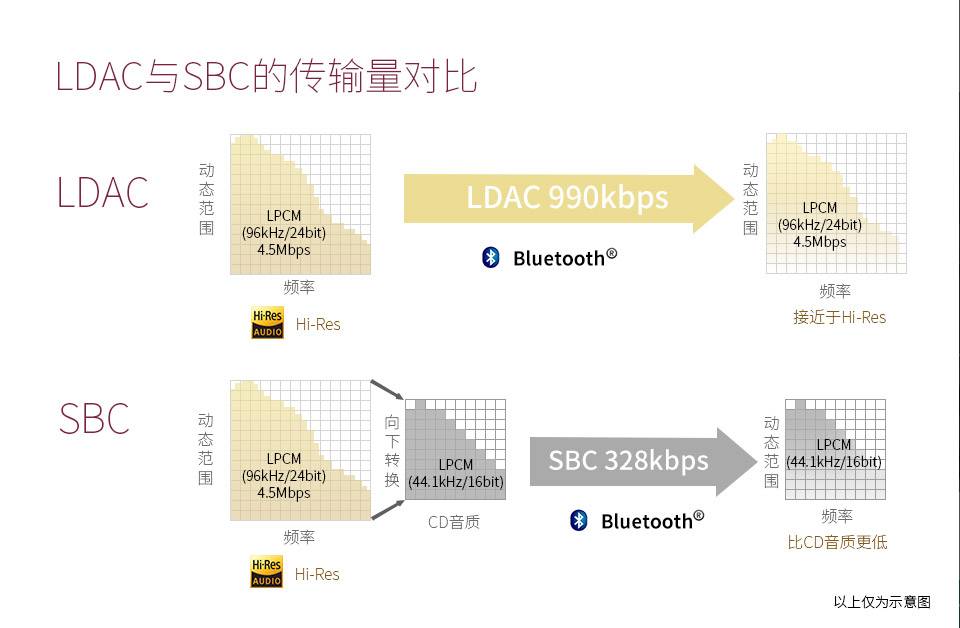 LDAC与SBC的传输量对比

LDAC

动态范围

LPCM
(96kHz/24bit)
4.5Mbps

频率

Hi-Res AUDIO Hi-Res

LDAC 990kbps

Bluetooth®

动态范围

LPCM
(96kHz/24bit)
4.5Mbps

频率

接近于Hi-Res

SBC

动态范围

LPCM
(96kHz/24bit)
4.5Mbps

频率

Hi-Res AUDIO Hi-Res

向下转换

LPCM
(44.1kHz/16bit)

CD音质

SBC 328kbps

Bluetooth®

动态范围

LPCM
(44.1kHz/16bit)

频率

比CD音质更低

以上仅为示意图